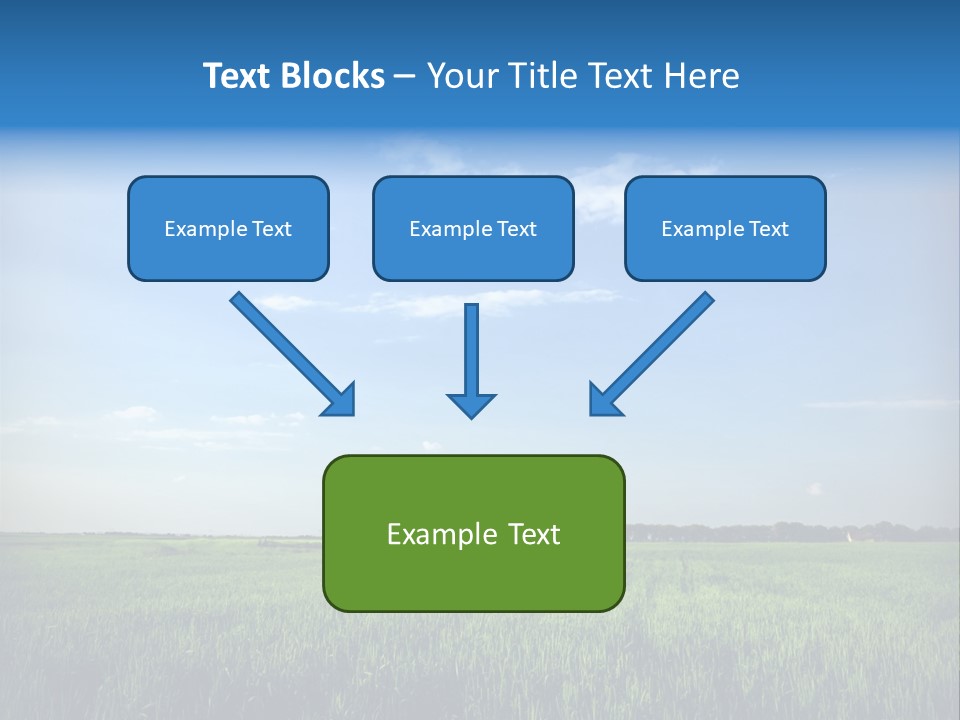 Text Blocks – Your Title Text Here

Example Text

Example Text

Example Text

Example Text